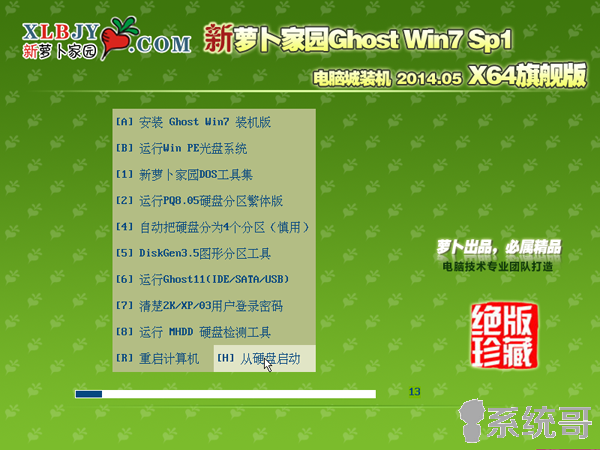 XLBJY.COM
新萝卜家园

新萝卜家园Ghost Win7 Sp1
电脑城装机 2014.05 X64旗舰版

[A] 安装 Ghost Win7 装机版
[B] 运行Win PE光盘系统
[1] 新萝卜家园DOS工具集
[2] 运行PQ8.05硬盘分区繁体版
[4] 自动把硬盘分为4个分区（慎用）
[5] DiskGen3.5图形分区工具
[6] 运行Ghost11(IDE/SATA/USB)
[7] 清楚2K/XP/03用户登录密码
[8] 运行 MHDD 硬盘检测工具
[R] 重启计算机
[H] 从硬盘启动

萝卜出品，必属精品
电脑技术专业团队打造

绝版珍藏

13

系统哥